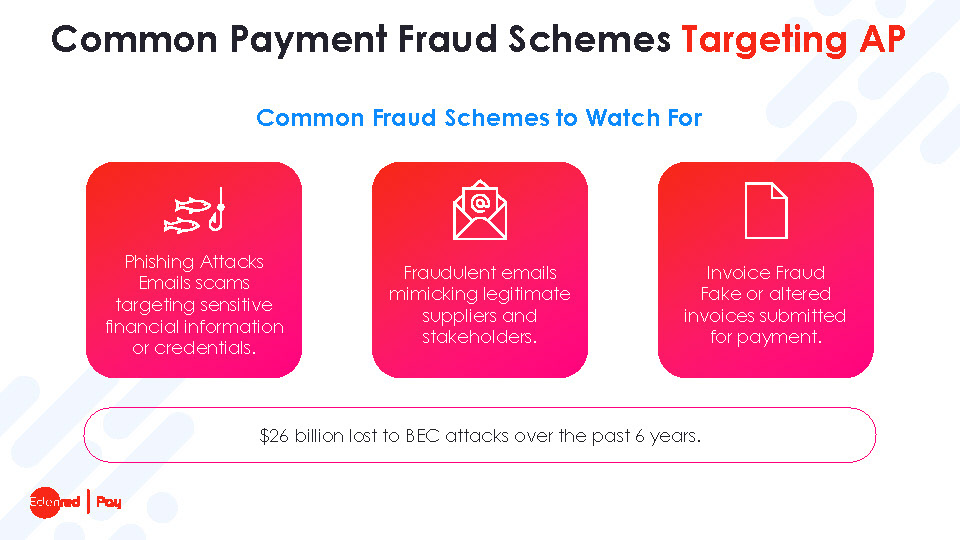 Common Payment Fraud Schemes Targeting AP

Common Fraud Schemes to Watch For

Phishing Attacks Emails scams targeting sensitive financial information or credentials.

Fraudulent emails mimicking legitimate suppliers and stakeholders.

Invoice Fraud Fake or altered invoices submitted for payment.

$26 billion lost to BEC attacks over the past 6 years.

Edenred | Pay